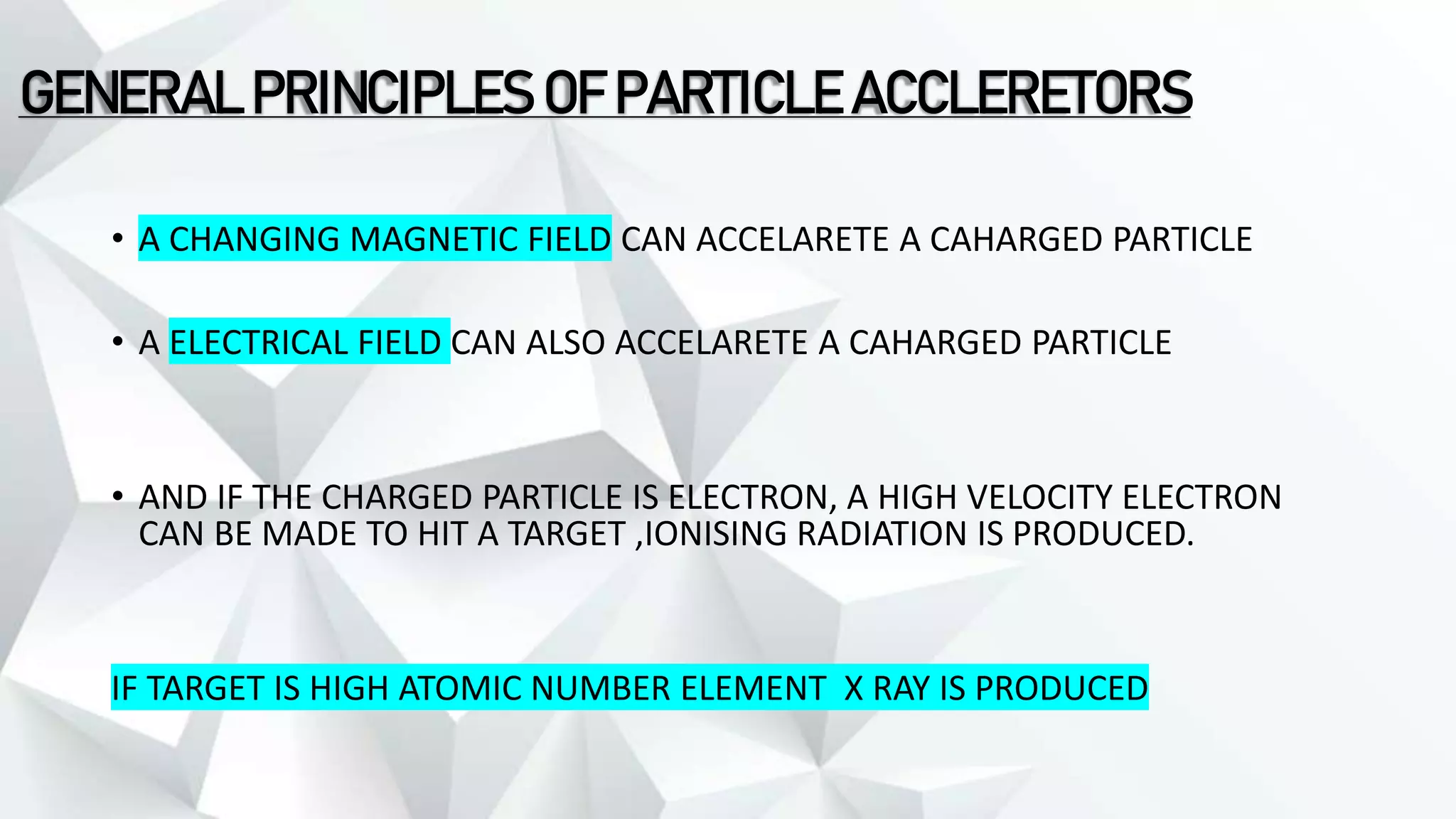 GENERAL PRINCIPLES OF PARTICLE ACCLERETORS

• A CHANGING MAGNETIC FIELD CAN ACCELARETE A CAHARGED PARTICLE

• A ELECTRICAL FIELD CAN ALSO ACCELARETE A CAHARGED PARTICLE

• AND IF THE CHARGED PARTICLE IS ELECTRON, A HIGH VELOCITY ELECTRON CAN BE MADE TO HIT A TARGET ,IONISING RADIATION IS PRODUCED.

IF TARGET IS HIGH ATOMIC NUMBER ELEMENT X RAY IS PRODUCED